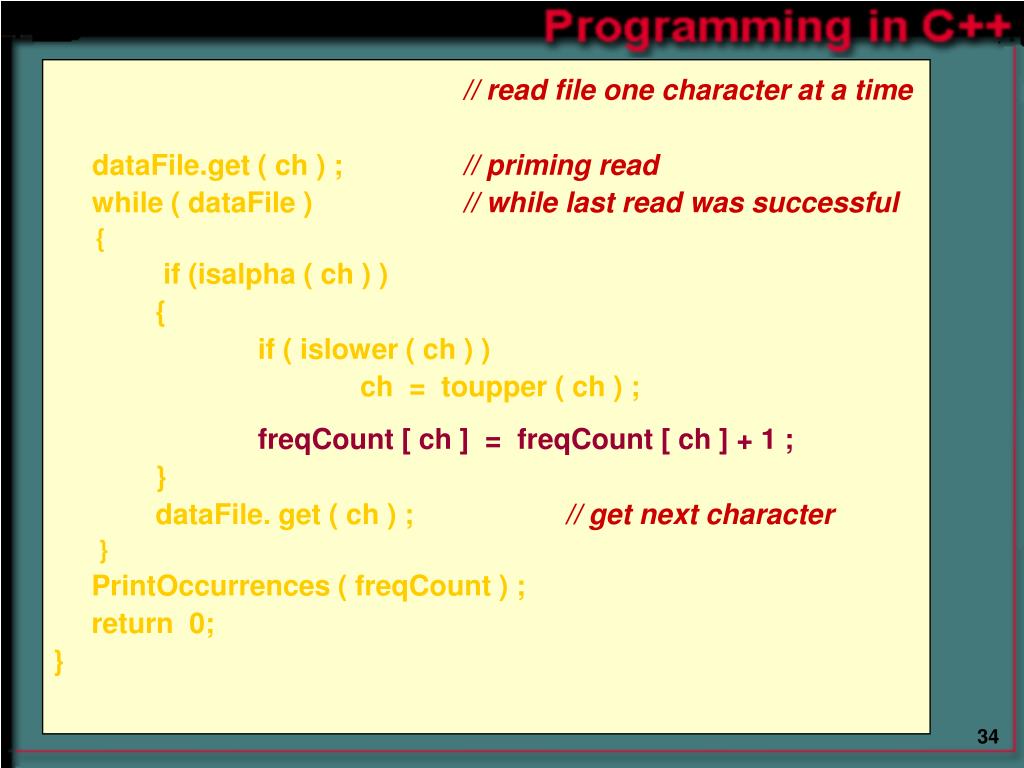 Programming in C++

// read file one character at a time

dataFile.get ( ch ) ; // priming read
while ( dataFile ) // while last read was successful
{
if (isalpha ( ch ) )
{
if ( islower ( ch ) )
ch = toupper ( ch ) ;
freqCount [ ch ] = freqCount [ ch ] + 1 ;
}
dataFile. get ( ch ) ; // get next character
}
PrintOccurrences ( freqCount ) ;
return 0;
}

34